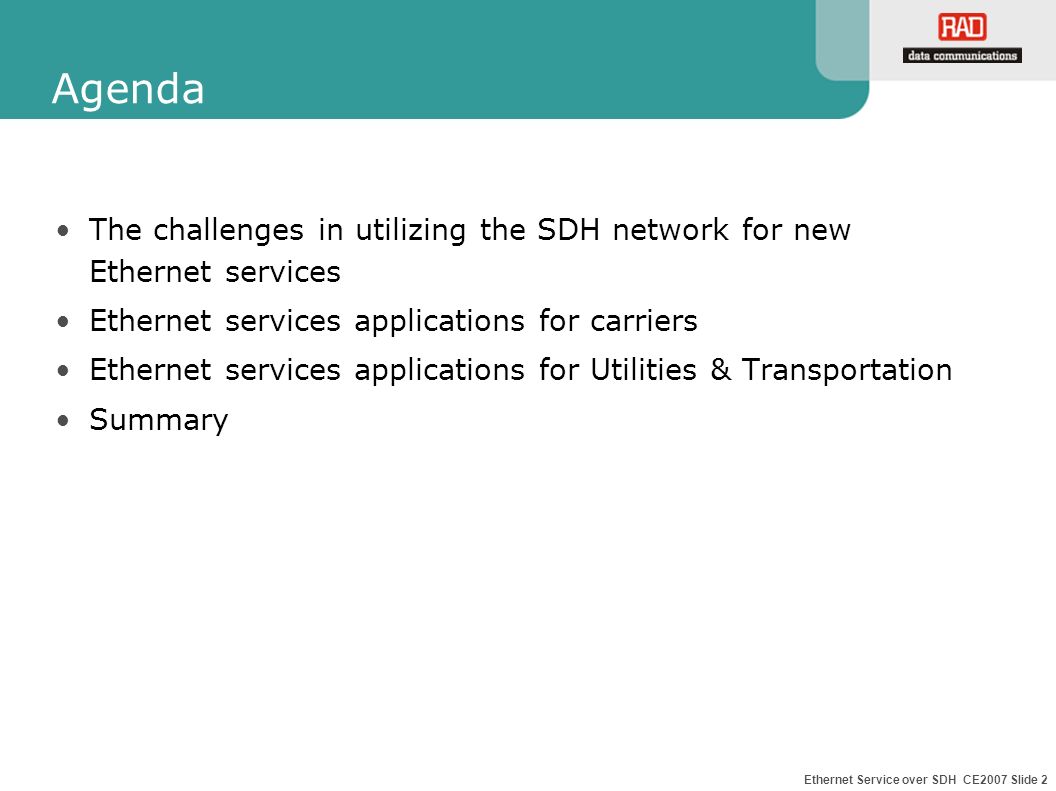 RAD
data communications

Agenda

• The challenges in utilizing the SDH network for new Ethernet services
• Ethernet services applications for carriers
• Ethernet services applications for Utilities & Transportation
• Summary

Ethernet Service over SDH CE2007 Slide 2